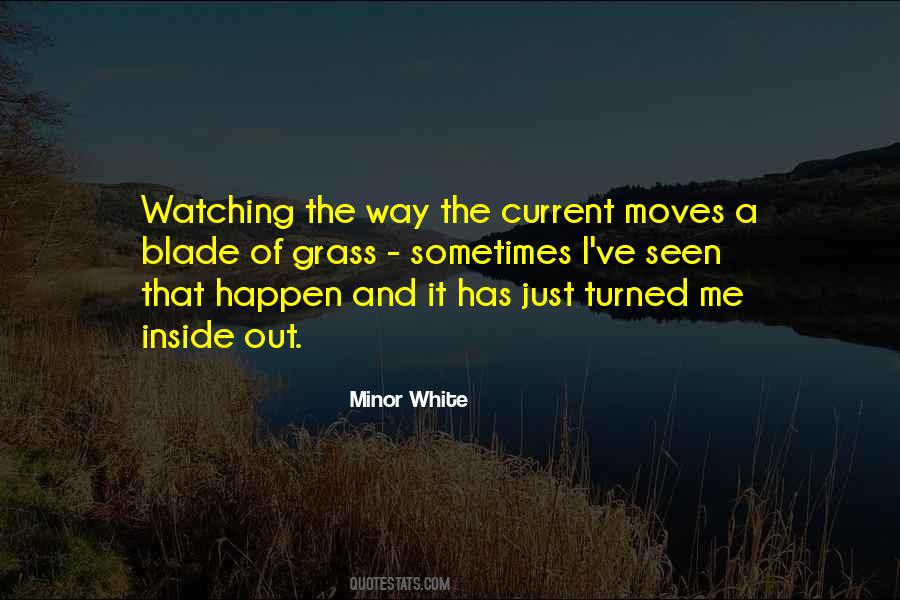 Watching the way the current moves a blade of grass - sometimes I've seen that happen and it has just turned me inside out.

Minor White

QUOTESTATS.COM